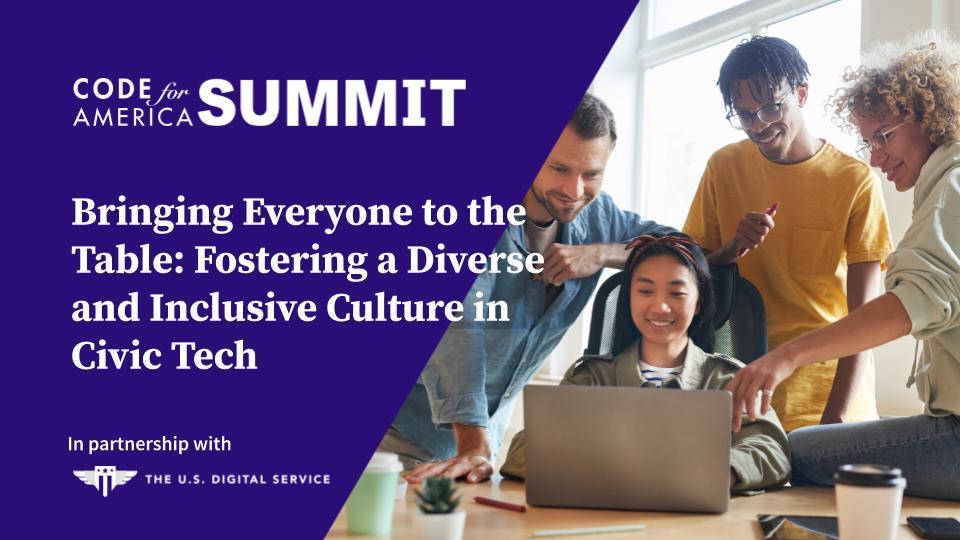 CODE for AMERICA SUMMIT

Bringing Everyone to the Table: Fostering a Diverse and Inclusive Culture in Civic Tech

In partnership with

THE U.S. DIGITAL SERVICE